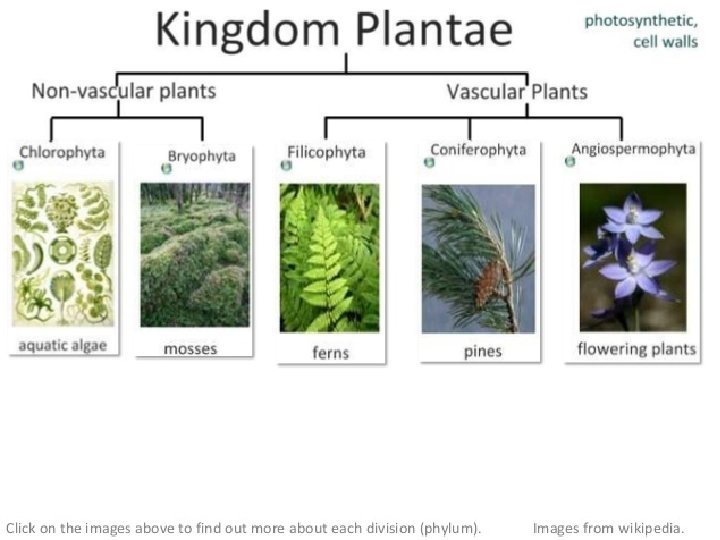 Kingdom Plantae

photosynthetic, cell walls

Non-vascular plants

Vascular Plants

Chlorophyta

aquatic algae

Bryophyta

mosses

Filicophyta

ferns

Coniferophyta

pines

Angiospermophyta

flowering plants

Click on the images above to find out more about each division (phylum).

Images from wikipedia.